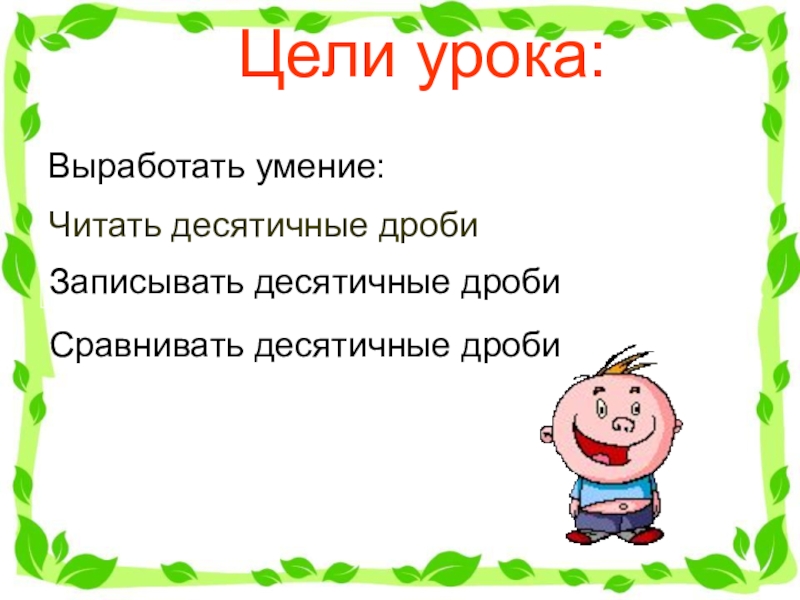 Цели урока:

Выработать умение:

Читать десятичные дроби

Записывать десятичные дроби

Сравнивать десятичные дроби